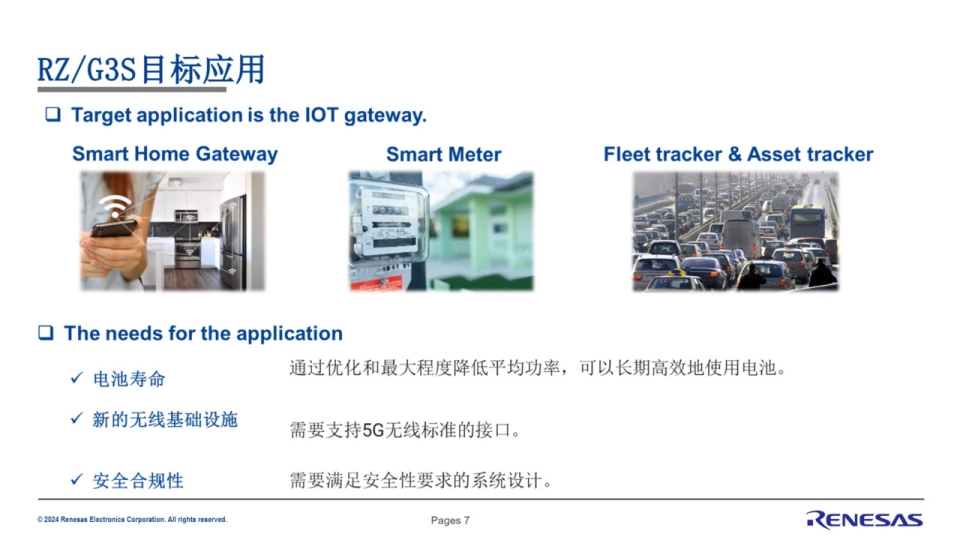 RZ/G3S目标应用

❑ Target application is the IOT gateway.

Smart Home Gateway

Smart Meter

Fleet tracker & Asset tracker

❑ The needs for the application

✓ 电池寿命 通过优化和最大程度降低平均功率，可以长期高效地使用电池。

✓ 新的无线基础设施 需要支持5G无线标准的接口。

✓ 安全合规性 需要满足安全性要求的系统设计。

© 2024 Renesas Electronics Corporation. All rights reserved.

Pages 7

RENESAS